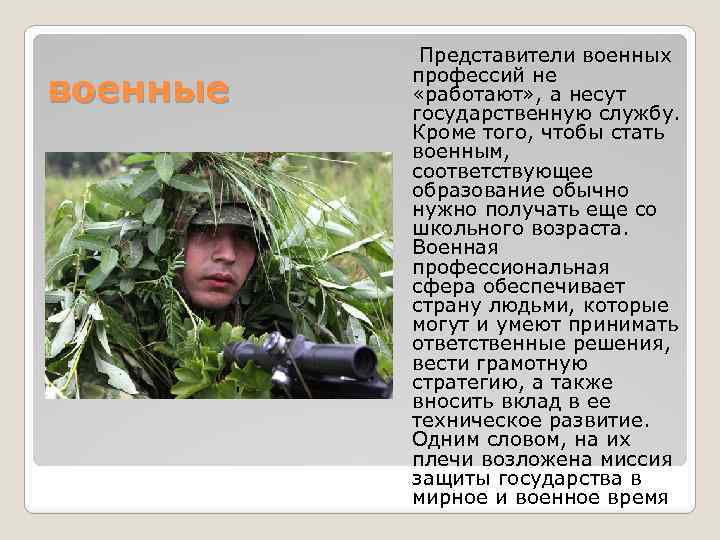 военные

Представители военных профессий не «работают», а несут государственную службу. Кроме того, чтобы стать военным, соответствующее образование обычно нужно получать еще со школьного возраста. Военная профессиональная сфера обеспечивает страну людьми, которые могут и умеют принимать ответственные решения, вести грамотную стратегию, а также вносить вклад в ее техническое развитие. Одним словом, на их плечи возложена миссия защиты государства в мирное и военное время